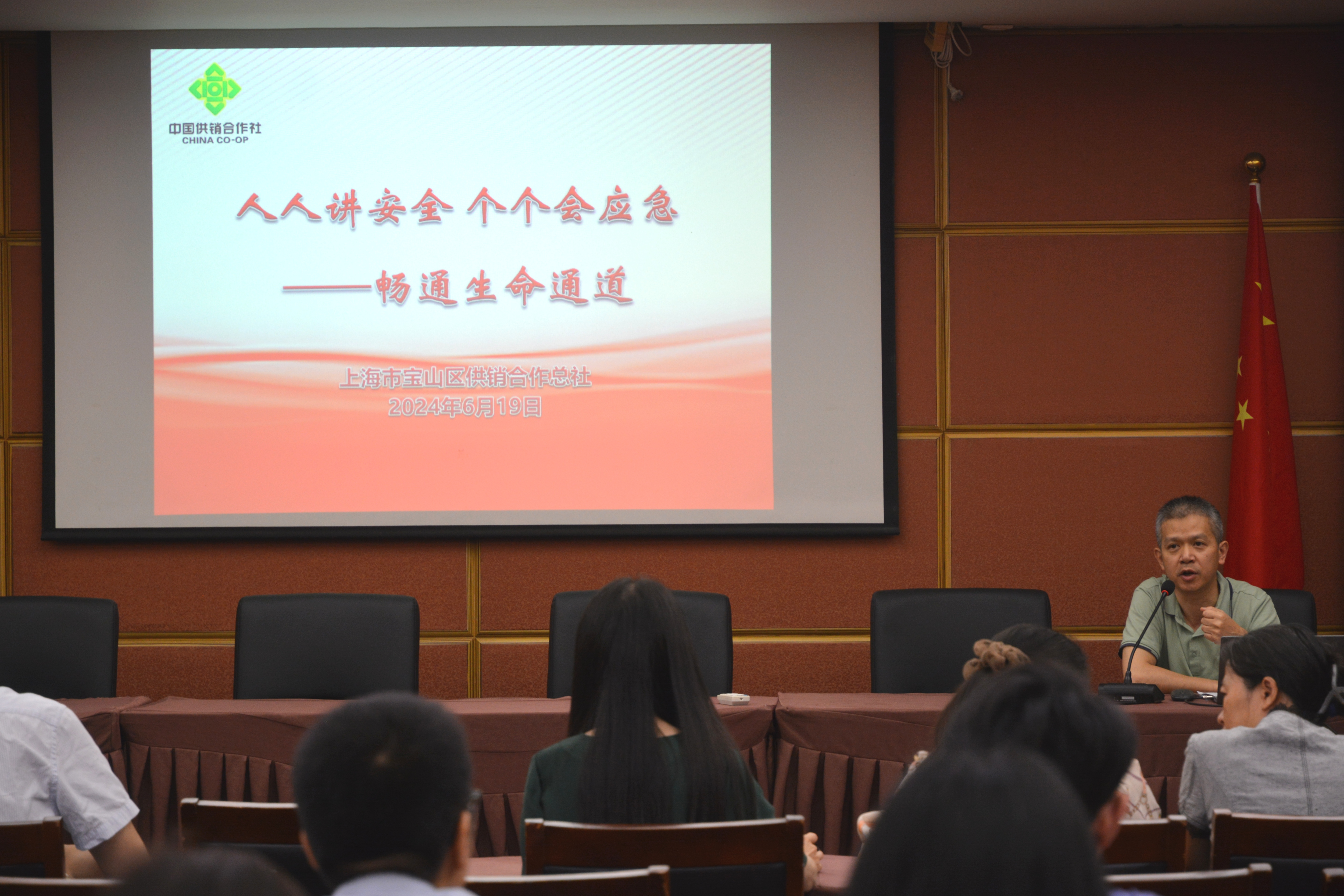 中国供销合作社
CHINA CO-OP

人人讲安全 个个会应急

——畅通生命通道

上海市宝山区供销合作总社
2024年6月19日